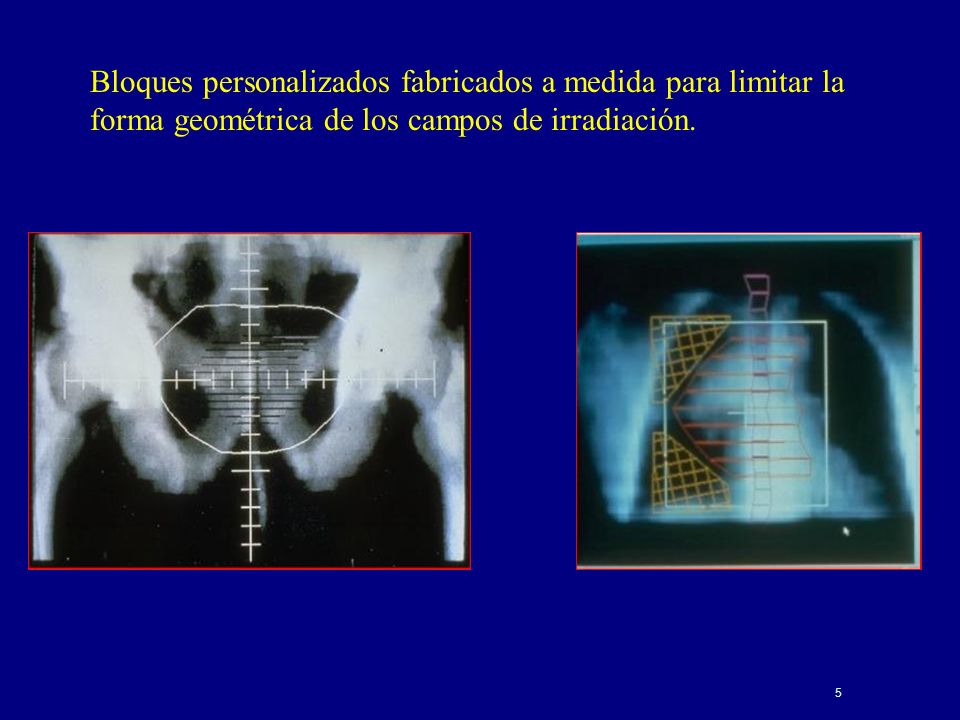 Bloques personalizados fabricados a medida para limitar la forma geométrica de los campos de irradiación.

5